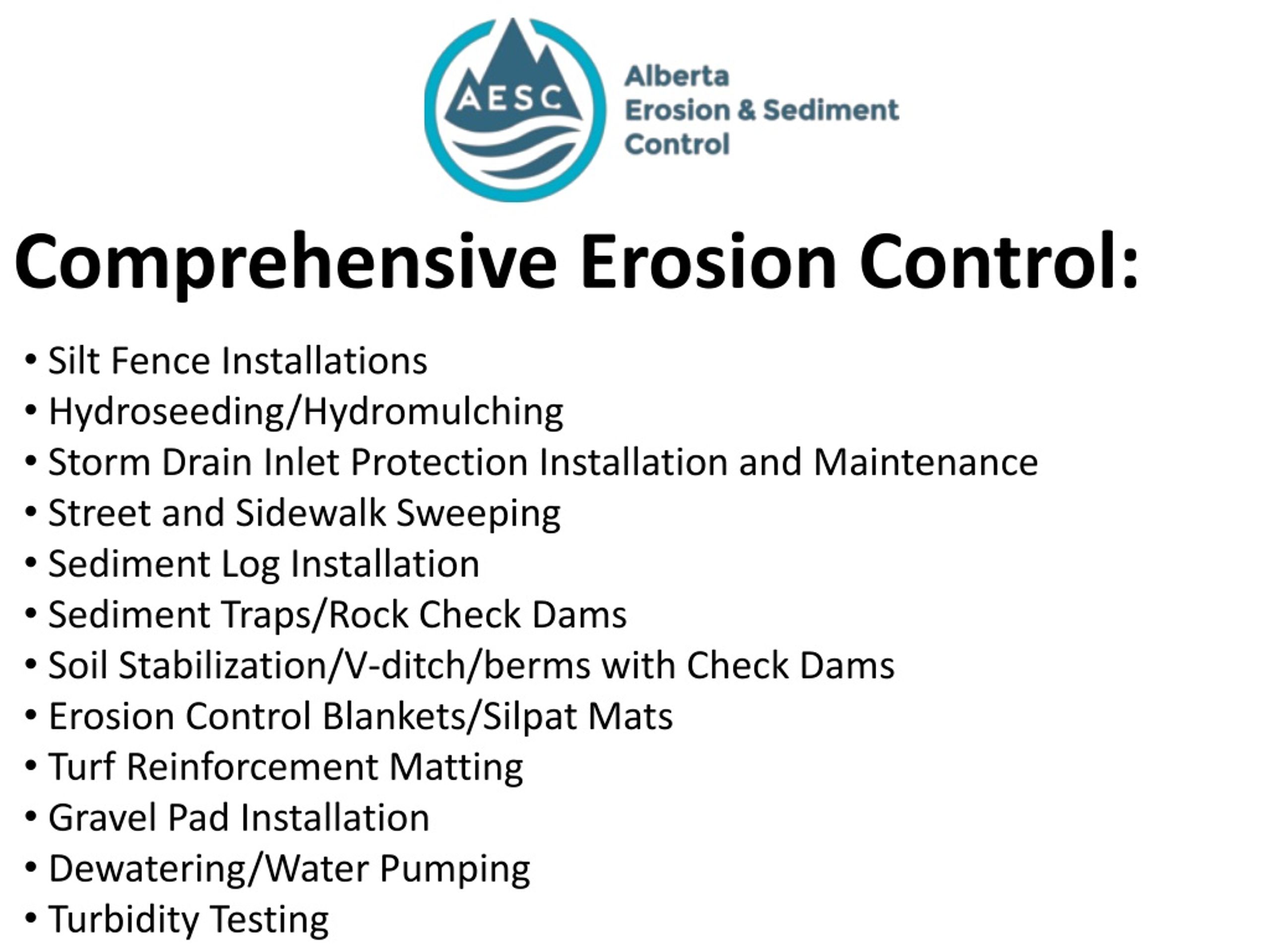 AESC

Alberta
Erosion & Sediment
Control

Comprehensive Erosion Control:

• Silt Fence Installations
• Hydroseeding/Hydromulching
• Storm Drain Inlet Protection Installation and Maintenance
• Street and Sidewalk Sweeping
• Sediment Log Installation
• Sediment Traps/Rock Check Dams
• Soil Stabilization/V-ditch/berms with Check Dams
• Erosion Control Blankets/Silpat Mats
• Turf Reinforcement Matting
• Gravel Pad Installation
• Dewatering/Water Pumping
• Turbidity Testing